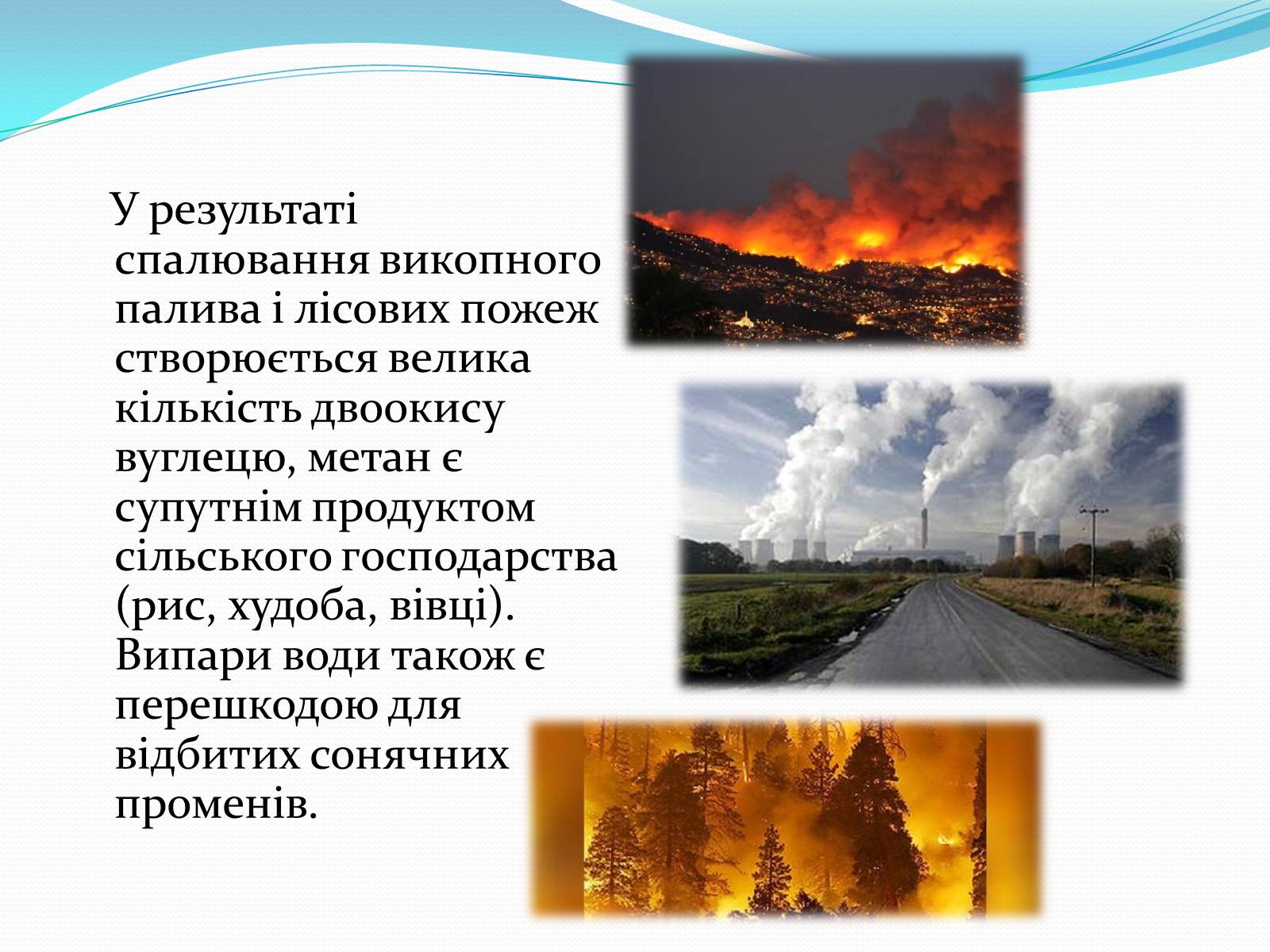 У результаті спалювання викопного палива і лісових пожеж створюється велика кількість двоокису вуглецю, метан є супутнім продуктом сільського господарства (рис, худоба, вівці). Випари води також є перешкодою для відбитих сонячних променів.